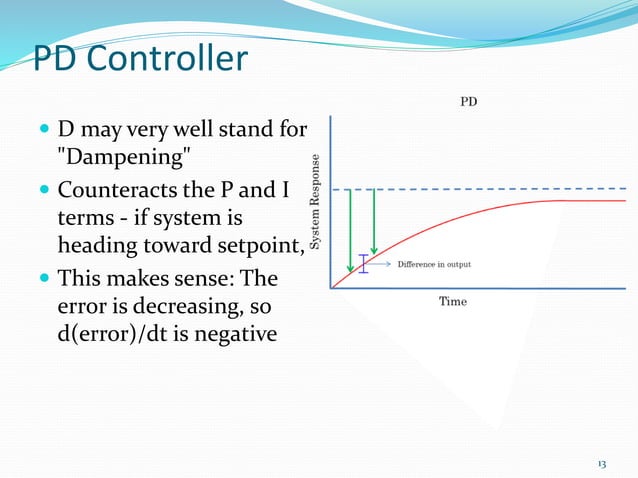 PD Controller

D may very well stand for "Dampening"

Counteracts the P and I terms - if system is heading toward setpoint,

This makes sense: The error is decreasing, so d(error)/dt is negative

PD

System Response

Difference in output

Time

13